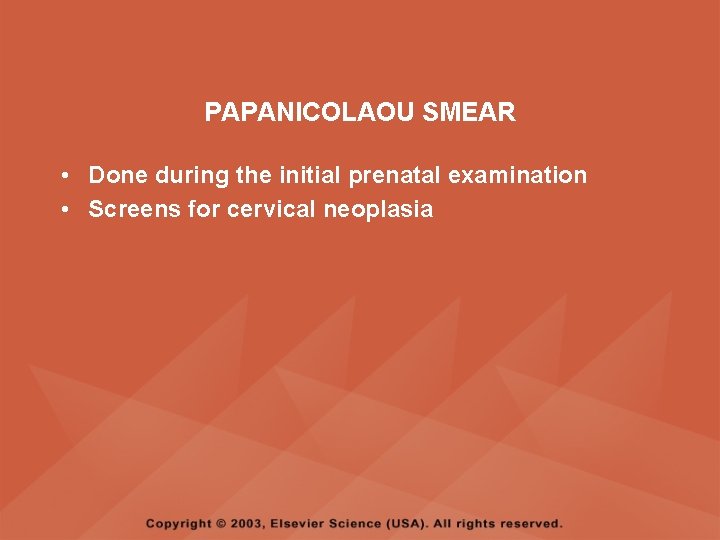 PAPANICOLAOU SMEAR

• Done during the initial prenatal examination
• Screens for cervical neoplasia

Copyright © 2003, Elsevier Science (USA). All rights reserved.